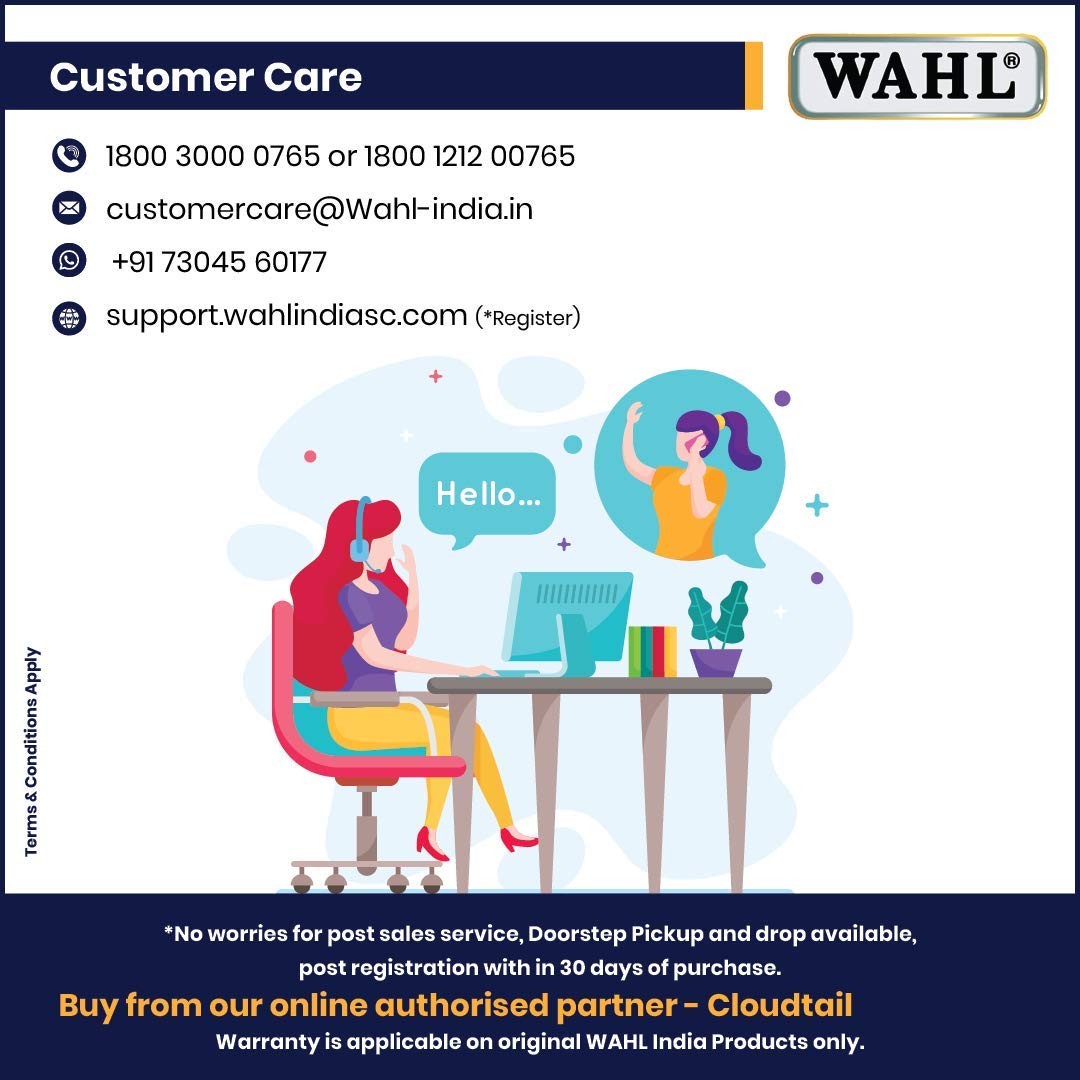 Customer Care

WAHL®

1800 3000 0765 or 1800 1212 00765

customercare@Wahl-india.in

+91 73045 60177

support.wahlindiasc.com (*Register)

Hello...

Terms & Conditions Apply

*No worries for post sales service, Doorstep Pickup and drop available, post registration with in 30 days of purchase.

Buy from our online authorised partner - Cloudtail

Warranty is applicable on original WAHL India Products only.